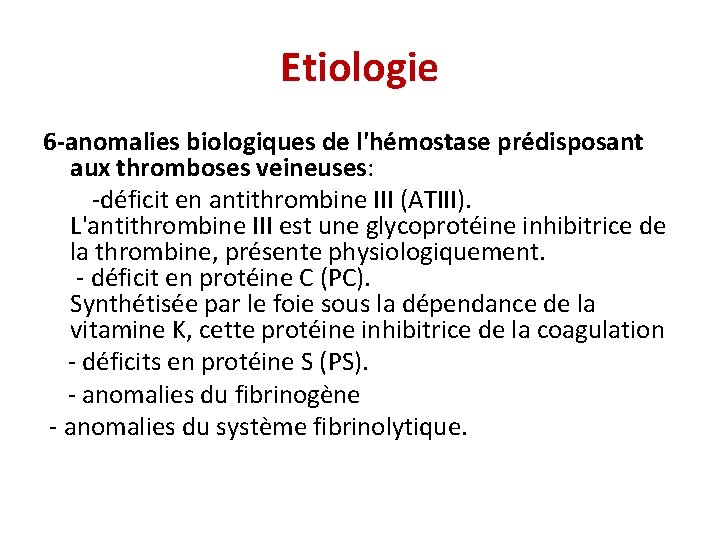 Etiologie

6-anomalies biologiques de l'hémostase prédisposant aux thromboses veineuses:

-déficit en antithrombine III (ATIII).

L'antithrombine III est une glycoprotéine inhibitrice de la thrombine, présente physiologiquement.

- déficit en protéine C (PC).

Synthétisée par le foie sous la dépendance de la vitamine K, cette protéine inhibitrice de la coagulation

- déficits en protéine S (PS).

- anomalies du fibrinogène

- anomalies du système fibrinolytique.